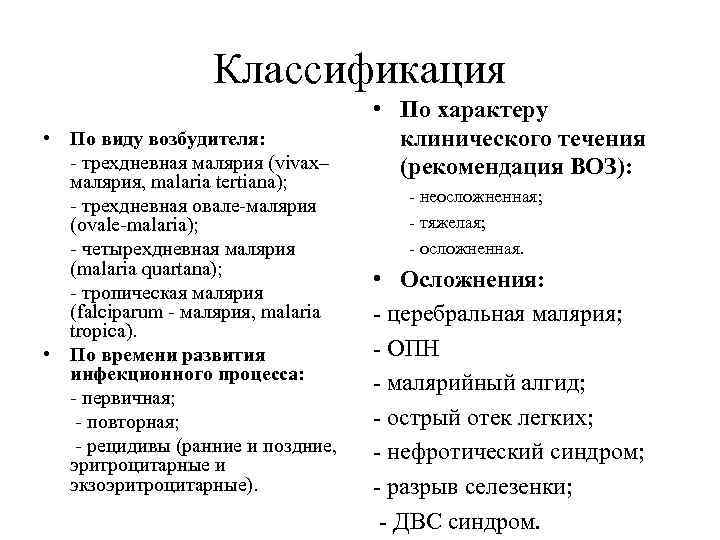 Классификация

• По виду возбудителя:
- трехдневная малярия (vivax–малярия, malaria tertiana);
- трехдневная овале-малярия (ovale-malaria);
- четырехдневная малярия (malaria quartana);
- тропическая малярия (falciparum - малярия, malaria tropica).

• По времени развития инфекционного процесса:
- первичная;
- повторная;
- рецидивы (ранние и поздние, эритроцитарные и экзоэритроцитарные).

• По характеру клинического течения (рекомендация ВОЗ):
- неосложненная;
- тяжелая;
- осложненная.

• Осложнения:
- церебральная малярия;
- ОПН
- малярийный алгид;
- острый отек легких;
- нефротический синдром;
- разрыв селезенки;
- ДВС синдром.